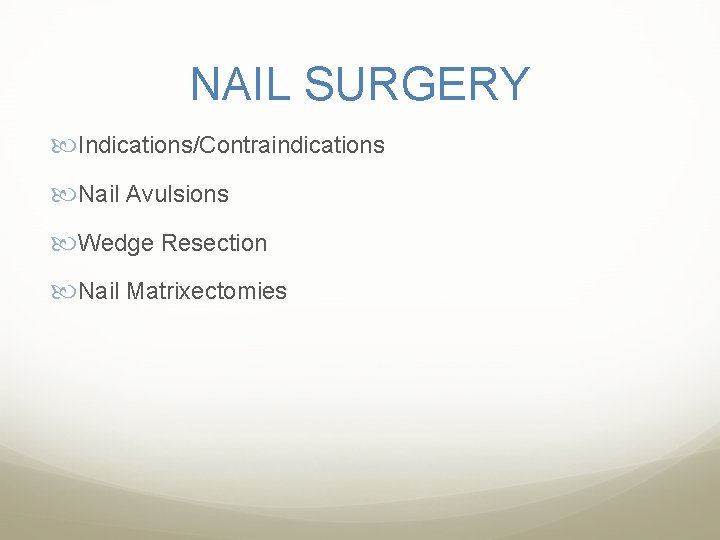 NAIL SURGERY

Indications/Contraindications

Nail Avulsions

Wedge Resection

Nail Matrixectomies